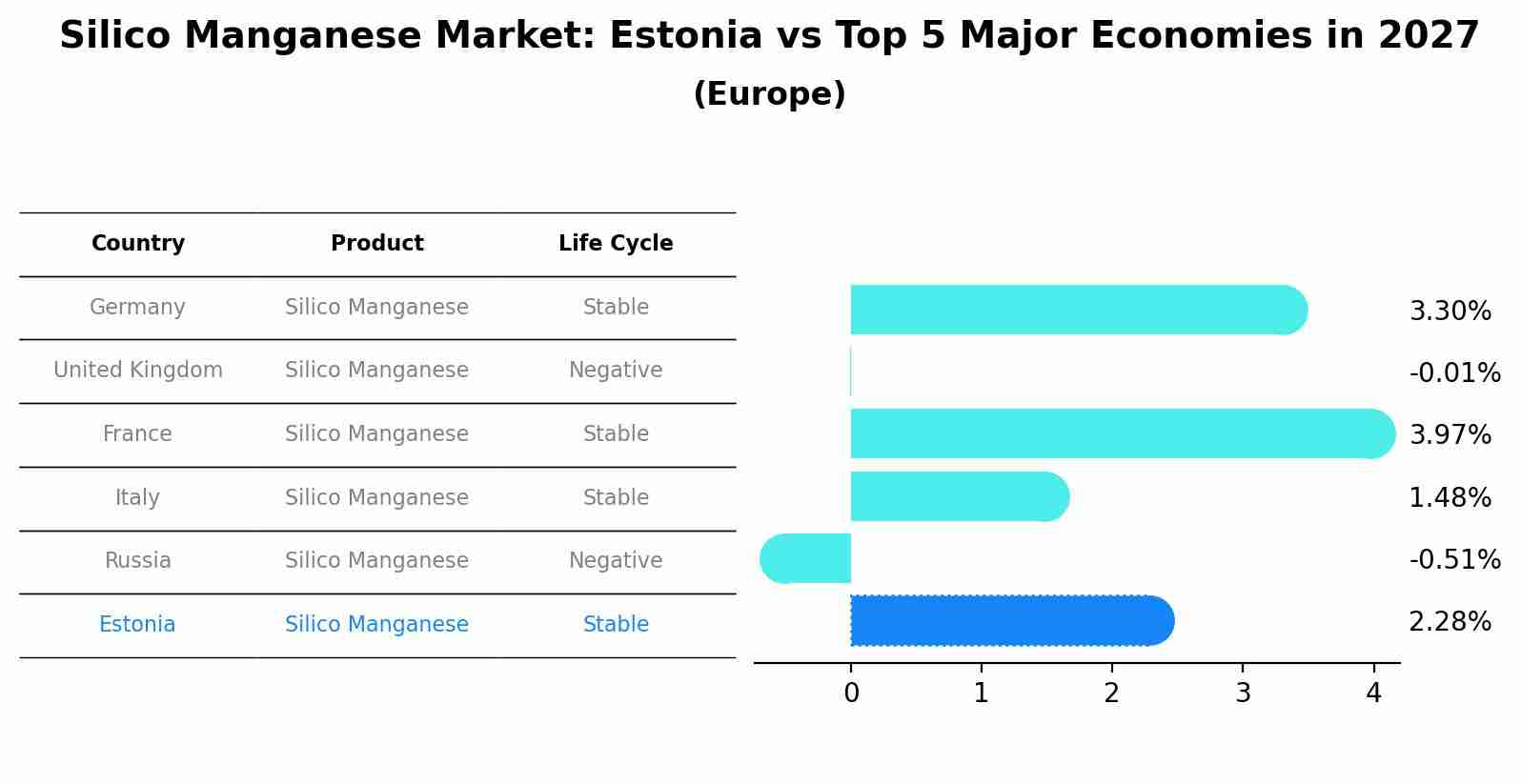 Silico Manganese Market: Estonia vs Top 5 Major Economies in 2027
(Europe)

| Country | Product | Life Cycle |
|---|---|---|
| Germany | Silico Manganese | Stable |
| United Kingdom | Silico Manganese | Negative |
| France | Silico Manganese | Stable |
| Italy | Silico Manganese | Stable |
| Russia | Silico Manganese | Negative |
| Estonia | Silico Manganese | Stable |

3.30%
-0.01%
3.97%
1.48%
-0.51%
2.28%

0 1 2 3 4